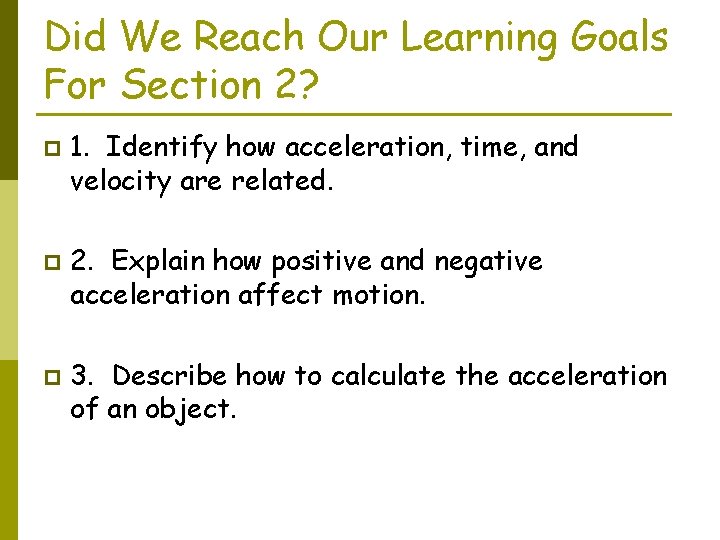 Did We Reach Our Learning Goals For Section 2?

1. Identify how acceleration, time, and velocity are related.

2. Explain how positive and negative acceleration affect motion.

3. Describe how to calculate the acceleration of an object.